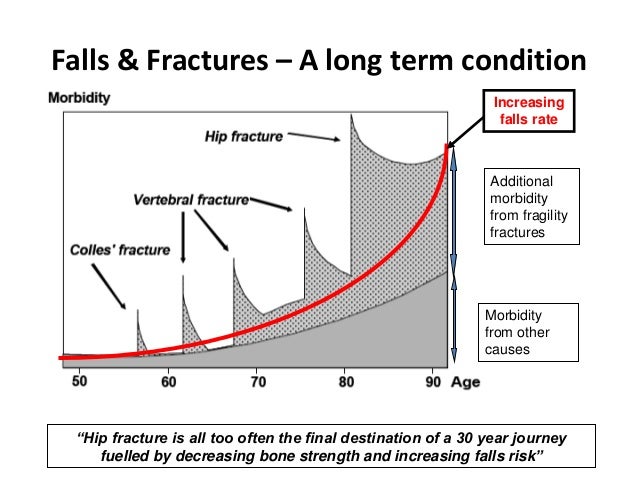 Falls & Fractures – A long term condition

Morbidity

Increasing falls rate

Hip fracture

Vertebral fracture

Colles' fracture

Additional morbidity from fragility fractures

Morbidity from other causes

50 60 70 80 90 Age

"Hip fracture is all too often the final destination of a 30 year journey fuelled by decreasing bone strength and increasing falls risk"